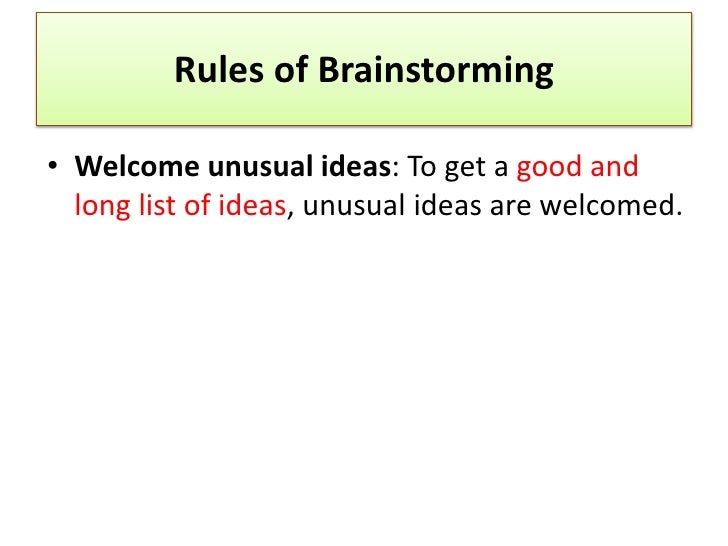 Rules of Brainstorming

• Welcome unusual ideas: To get a good and long list of ideas, unusual ideas are welcomed.